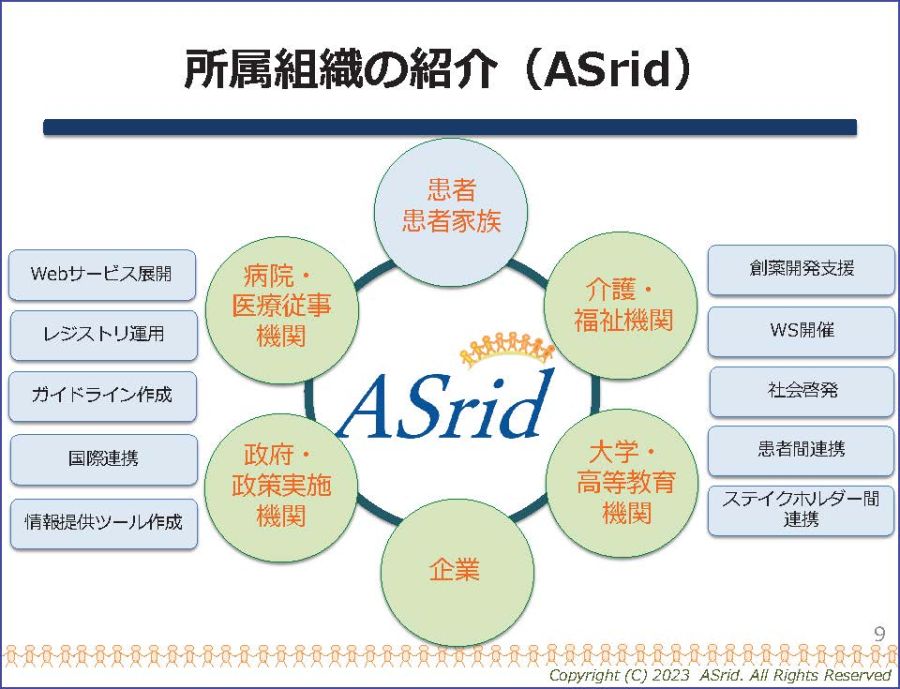 所属組織の紹介（ASrid）

Webサービス展開

レジストリ運用

ガイドライン作成

国際連携

情報提供ツール作成

患者
患者家族

病院・
医療従事
機関

介護・
福祉機関

ASrid

政府・
政策実施
機関

大学・
高等教育
機関

企業

創薬開発支援

WS開催

社会啓発

患者間連携

ステイクホルダー間
連携

9

Copyright (C) 2023 ASrid. All Rights Reserved